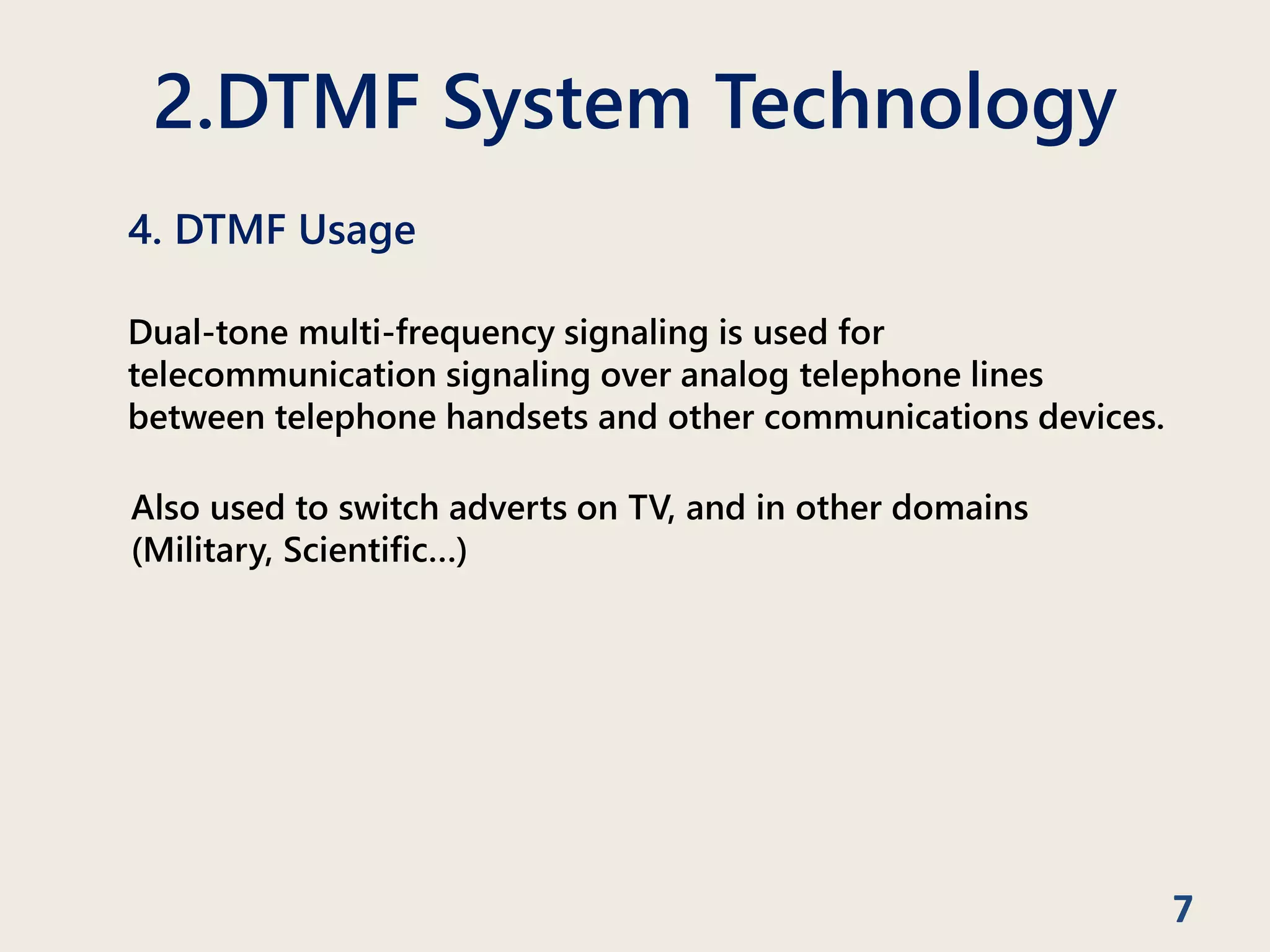 2.DTMF System Technology

4. DTMF Usage

Dual-tone multi-frequency signaling is used for telecommunication signaling over analog telephone lines between telephone handsets and other communications devices.

Also used to switch adverts on TV, and in other domains (Military, Scientific...)

7